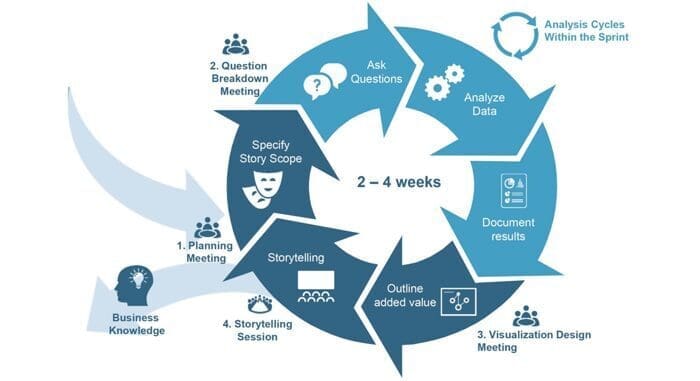 Analysis Cycles Within the Sprint

2. Question Breakdown Meeting

Ask Questions

Analyze Data

Specify Story Scope

2 – 4 weeks

Document results

1. Planning Meeting

Storytelling

Outline added value

Business Knowledge

4. Storytelling Session

3. Visualization Design Meeting